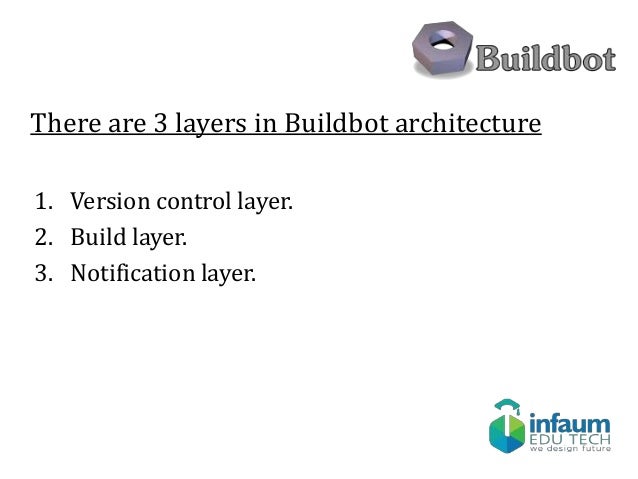 Buildbot

There are 3 layers in Buildbot architecture

1. Version control layer.
2. Build layer.
3. Notification layer.

infaum
EDU TECH
we design future